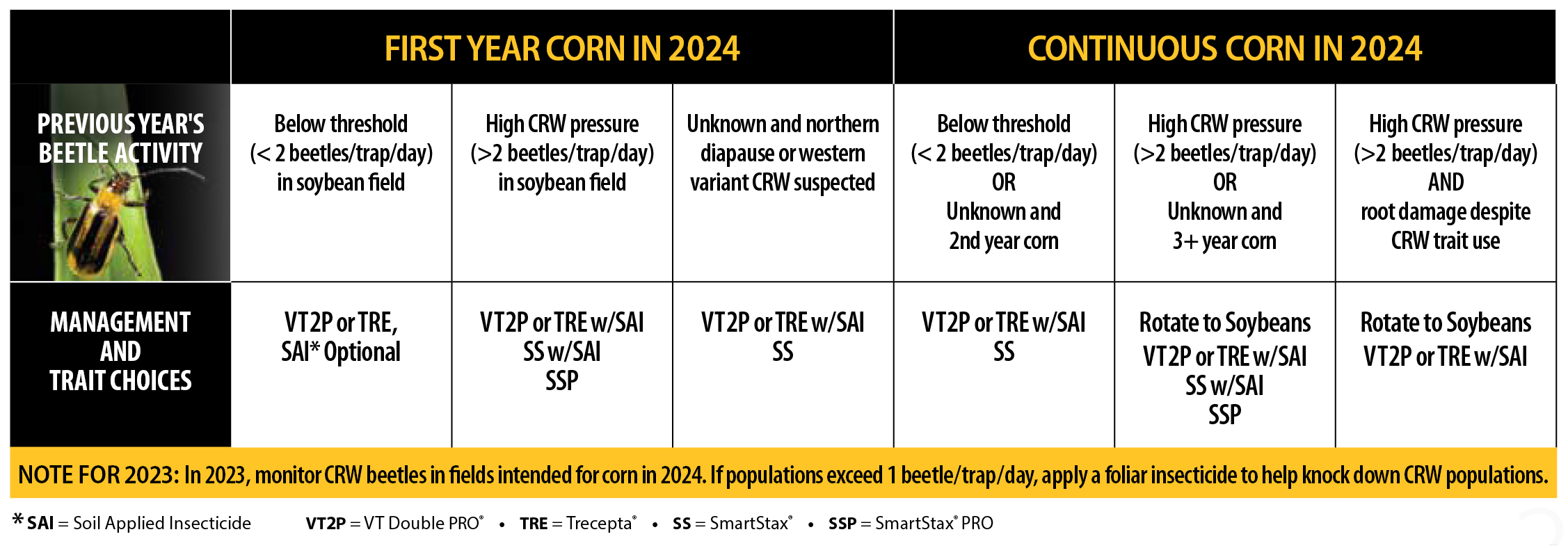 | | FIRST YEAR CORN IN 2024 | | | CONTINUOUS CORN IN 2024 | | |
|---|---|---|---|---|---|---|
| PREVIOUS YEAR'S BEETLE ACTIVITY | Below threshold (< 2 beetles/trap/day) in soybean field | High CRW pressure (>2 beetles/trap/day) in soybean field | Unknown and northern diapause or western variant CRW suspected | Below threshold (< 2 beetles/trap/day) OR Unknown and 2nd year corn | High CRW pressure (>2 beetles/trap/day) OR Unknown and 3+ year corn | High CRW pressure (>2 beetles/trap/day) AND root damage despite CRW trait use |
| MANAGEMENT AND TRAIT CHOICES | VT2P or TRE, SAI* Optional | VT2P or TRE w/SAI SS w/SAI SSP | VT2P or TRE w/SAI SS | VT2P or TRE w/SAI SS | Rotate to Soybeans VT2P or TRE w/SAI SS w/SAI SSP | Rotate to Soybeans VT2P or TRE w/SAI |

NOTE FOR 2023: In 2023, monitor CRW beetles in fields intended for corn in 2024. If populations exceed 1 beetle/trap/day, apply a foliar insecticide to help knock down CRW populations.

* SAI = Soil Applied Insecticide VT2P = VT Double PRO® • TRE = Trecepta® • SS = SmartStax® • SSP = SmartStax® PRO